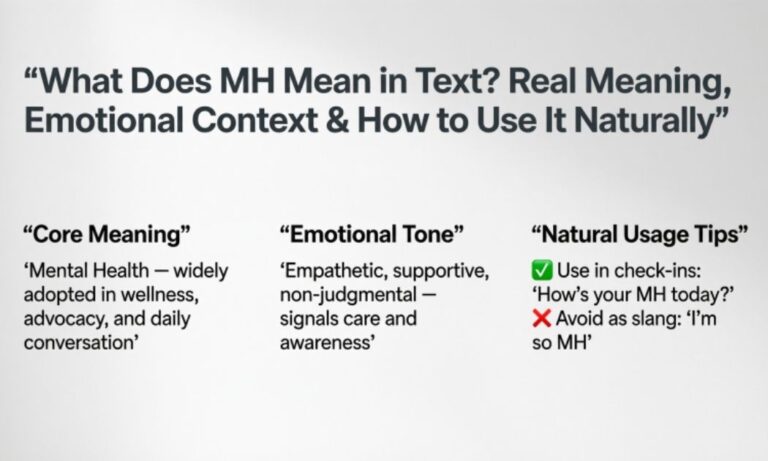 “What Does MH Mean in Text? Real Meaning, Emotional Context & How to Use It Naturally”

“Core Meaning”

‘Mental Health — widely adopted in wellness, advocacy, and daily conversation’

“Emotional Tone”

‘Empathetic, supportive, non-judgmental — signals care and awareness’

“Natural Usage Tips”

✅ Use in check-ins: ‘How’s your MH today?’
❌ Avoid as slang: ‘I’m so MH’